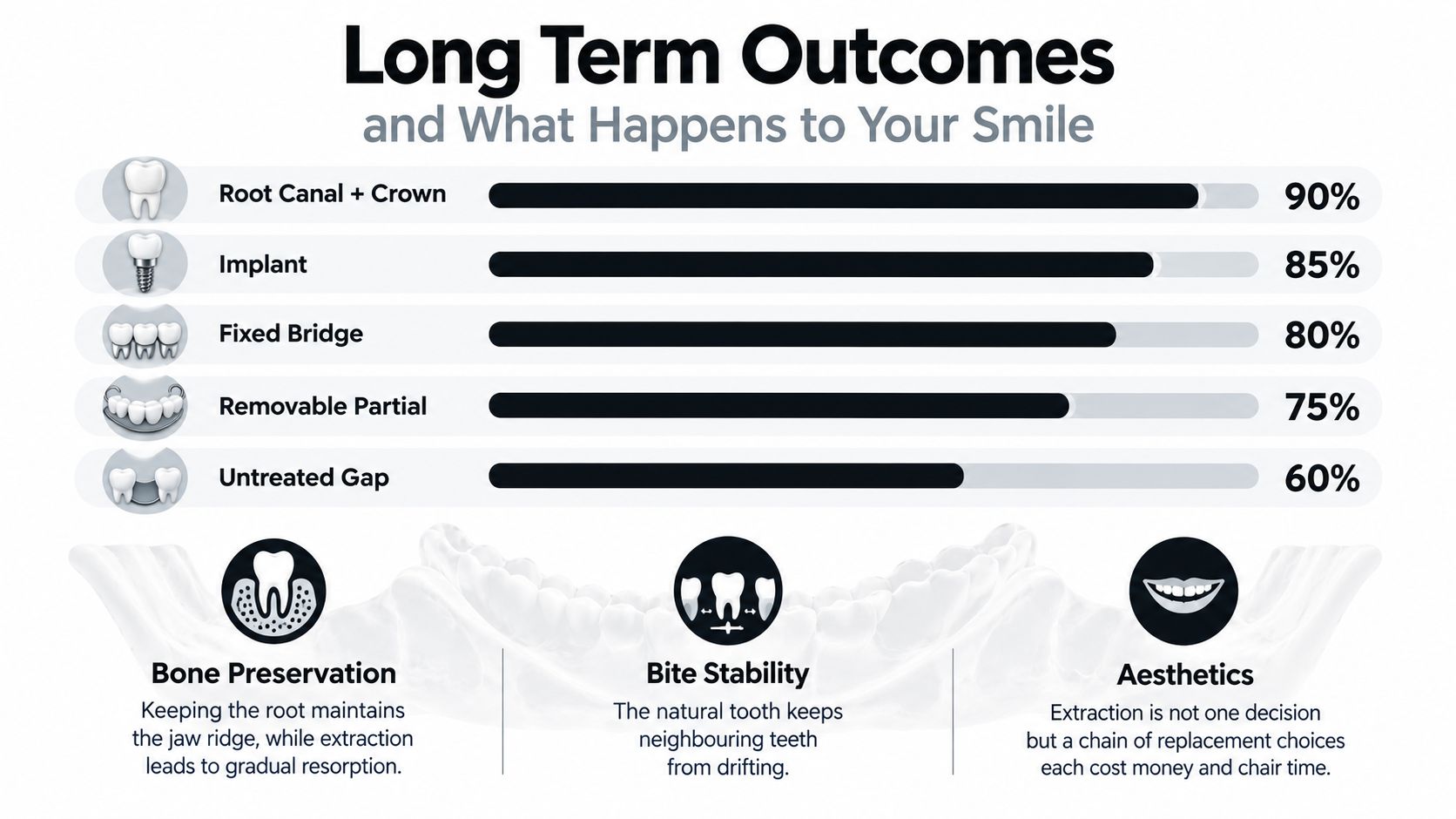 Long Term Outcomes
and What Happens to Your Smile

Root Canal + Crown 90%

Implant 85%

Fixed Bridge 80%

Removable Partial 75%

Untreated Gap 60%

Bone Preservation
Keeping the root maintains the jaw ridge, while extraction leads to gradual resorption.

Bite Stability
The natural tooth keeps neighbouring teeth from drifting.

Aesthetics
Extraction is not one decision but a chain of replacement choices each cost money and chair time.